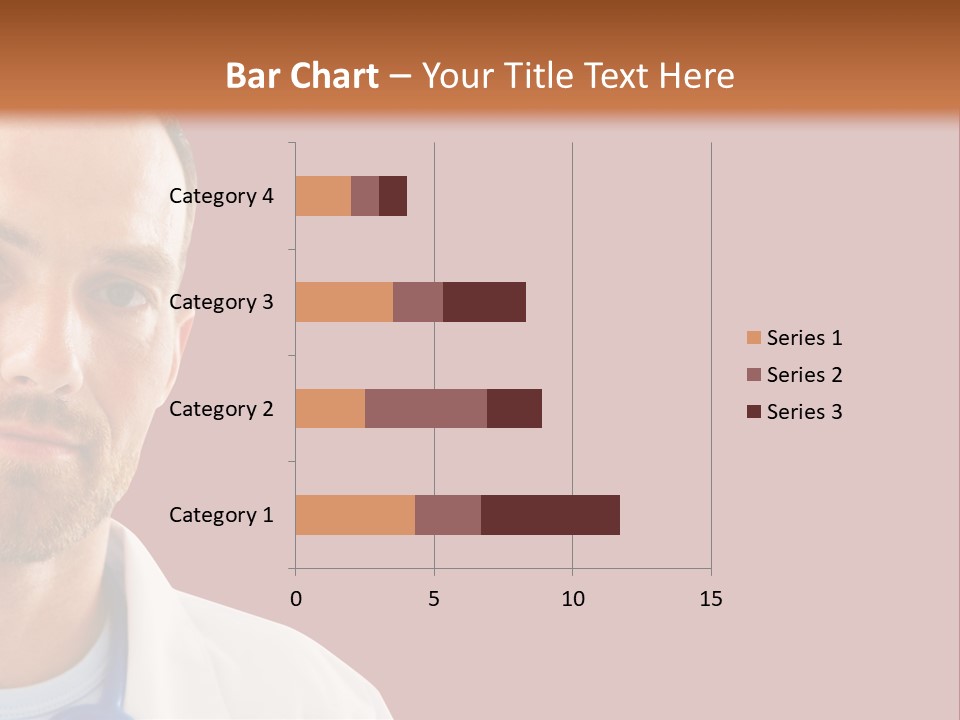 Bar Chart – Your Title Text Here

Category 4
Category 3
Category 2
Category 1

0
5
10
15

Series 1
Series 2
Series 3